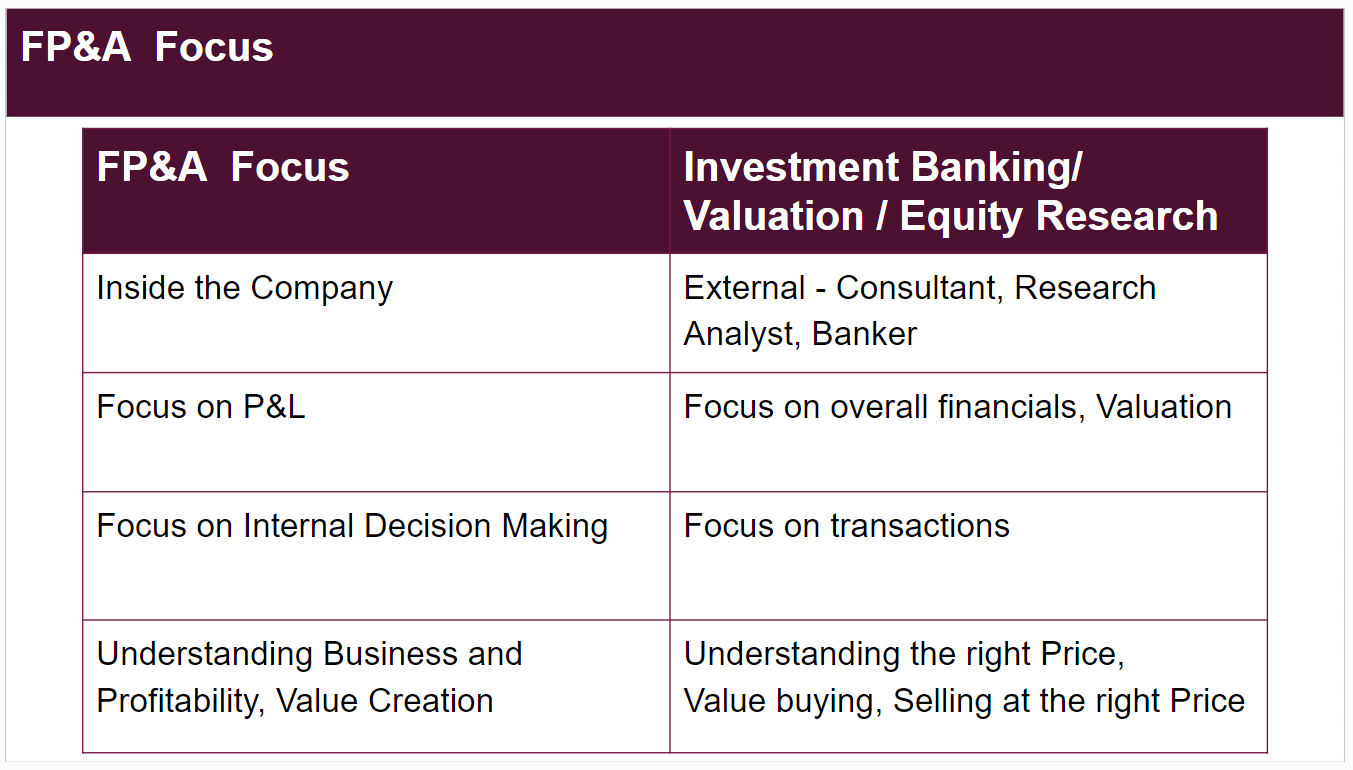 FP&A  Focus

| FP&A  Focus | Investment Banking/ Valuation / Equity Research |
|---|---|
| Inside the Company | External - Consultant, Research Analyst, Banker |
| Focus on P&L | Focus on overall financials, Valuation |
| Focus on Internal Decision Making | Focus on transactions |
| Understanding Business and Profitability, Value Creation | Understanding the right Price, Value buying, Selling at the right Price |